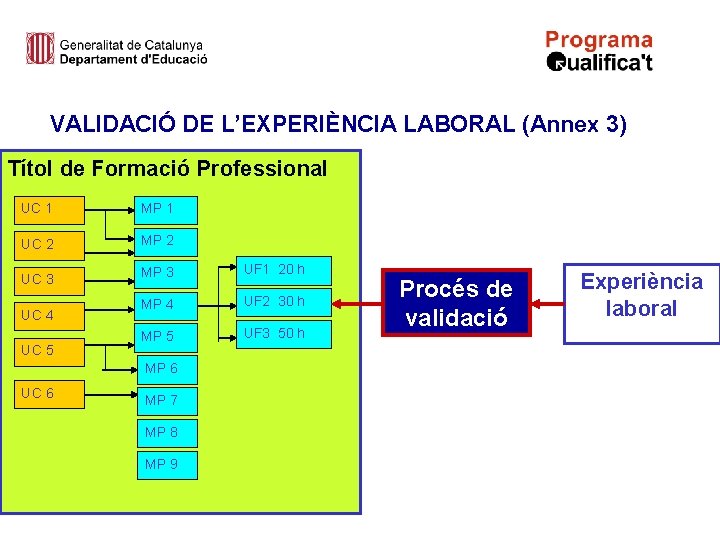 Generalitat de Catalunya
Departament d'Educació

Programa
Qualifica't

VALIDACIÓ DE L'EXPERIÈNCIA LABORAL (Annex 3)

Títol de Formació Professional

UC 1
UC 2
UC 3
UC 4
UC 5
UC 6

MP 1
MP 2
MP 3
MP 4
MP 5
MP 6
MP 7
MP 8
MP 9

UF1 20 h
UF2 30 h
UF3 50 h

Procés de validació

Experiència laboral